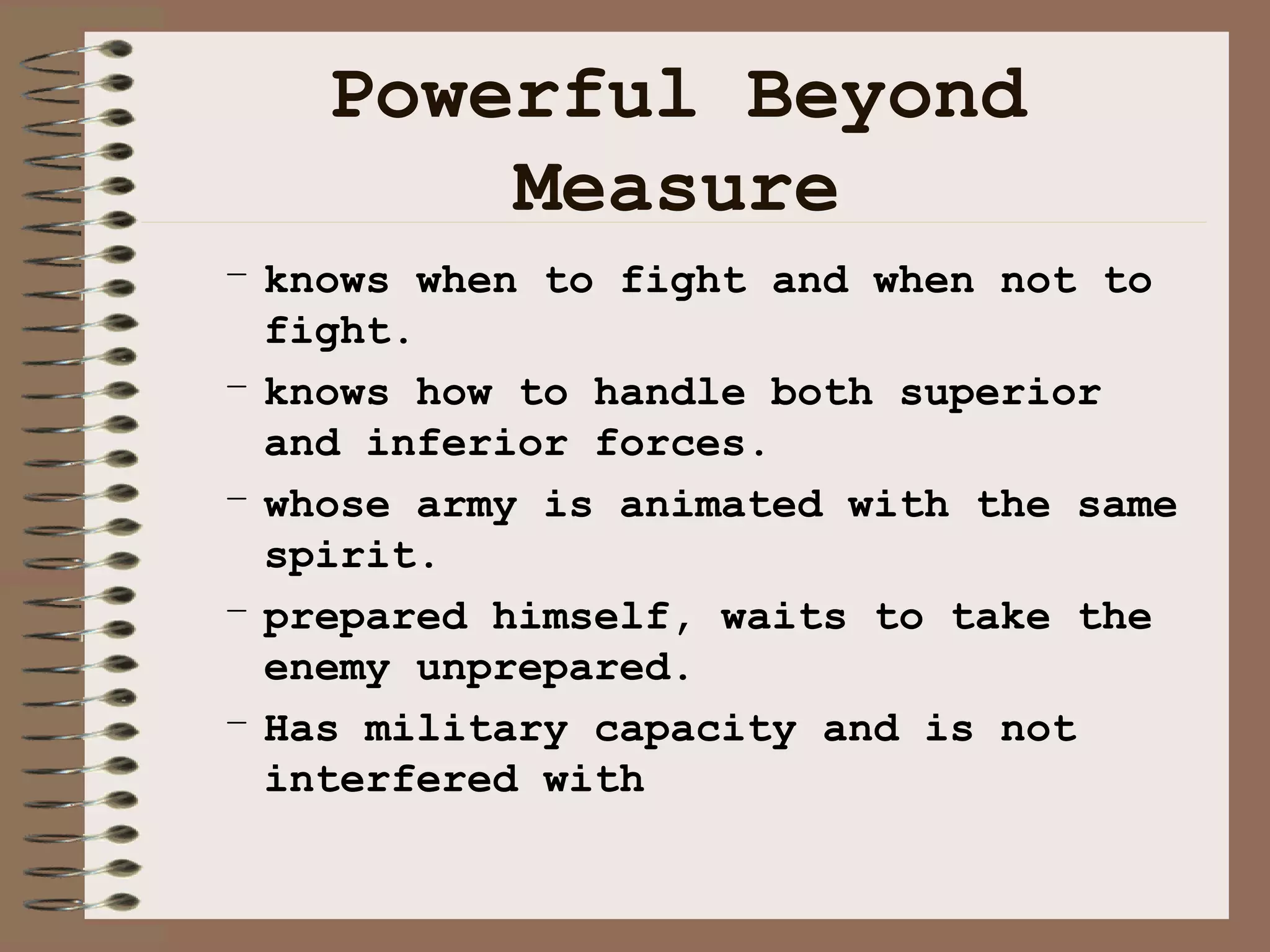 Powerful Beyond Measure

– knows when to fight and when not to fight.

– knows how to handle both superior and inferior forces.

– whose army is animated with the same spirit.

– prepared himself, waits to take the enemy unprepared.

– Has military capacity and is not interfered with